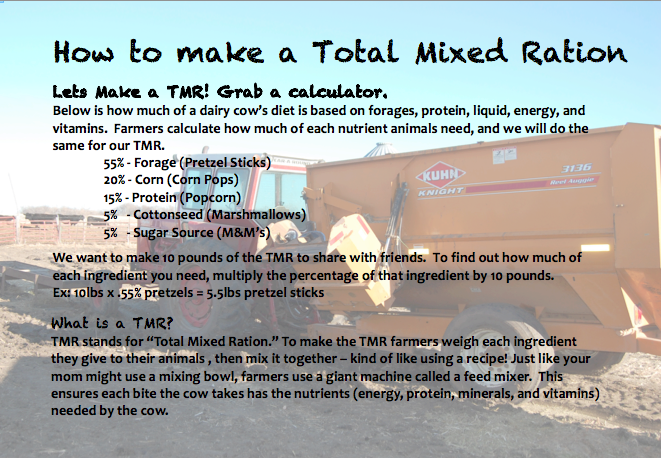 How to make a Total Mixed Ration

Lets Make a TMR! Grab a calculator.
Below is how much of a dairy cow's diet is based on forages, protein, liquid, energy, and vitamins. Farmers calculate how much of each nutrient animals need, and we will do the same for our TMR.

55% - Forage (Pretzel Sticks)
20% - Corn (Corn Pops)
15% - Protein (Popcorn)
5% - Cottonseed (Marshmallows)
5% - Sugar Source (M&M's)

We want to make 10 pounds of the TMR to share with friends. To find out how much of each ingredient you need, multiply the percentage of that ingredient by 10 pounds.
Ex: 10lbs x .55% pretzels = 5.5lbs pretzel sticks

What is a TMR?
TMR stands for "Total Mixed Ration." To make the TMR farmers weigh each ingredient they give to their animals , then mix it together – kind of like using a recipe! Just like your mom might use a mixing bowl, farmers use a giant machine called a feed mixer. This ensures each bite the cow takes has the nutrients (energy, protein, minerals, and vitamins) needed by the cow.

KUHN
KNIGHT
3136
Reel Auggie